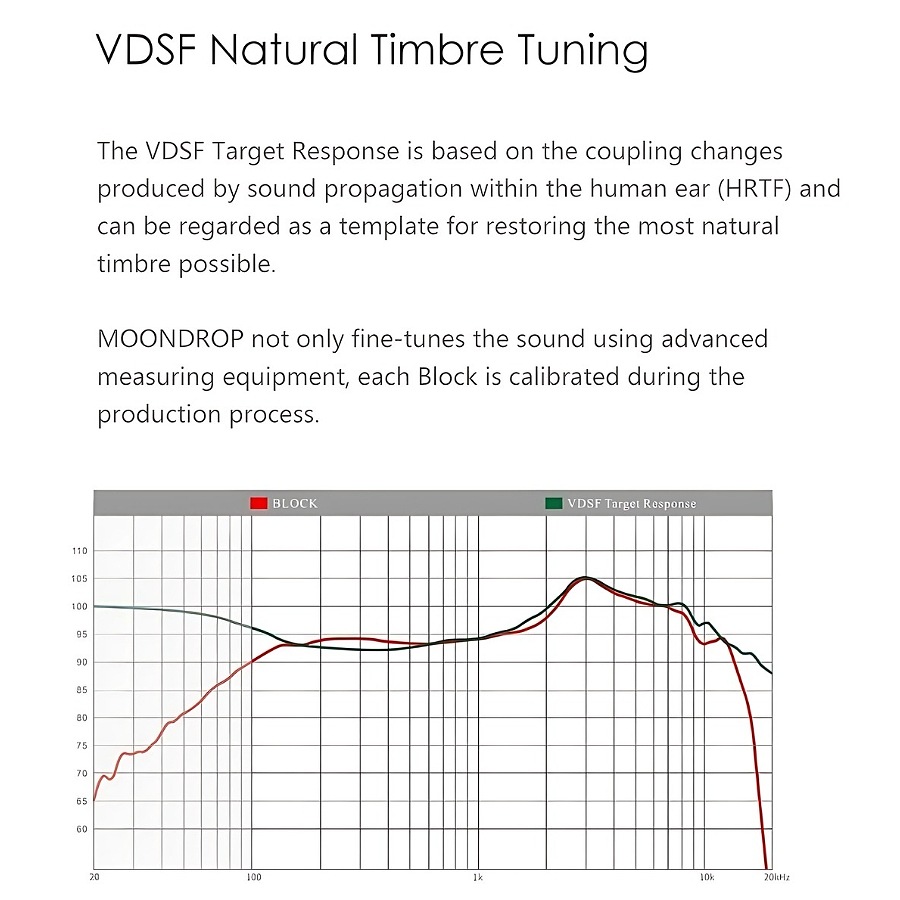 VDSF Natural Timbre Tuning

The VDSF Target Response is based on the coupling changes produced by sound propagation within the human ear (HRTF) and can be regarded as a template for restoring the most natural timbre possible.

MOONDROP not only fine-tunes the sound using advanced measuring equipment, each Block is calibrated during the production process.

BLOCK

VDSF Target Response

110
105
100
95
90
85
80
75
70
65
60

20
100
1k
10k
20kHz